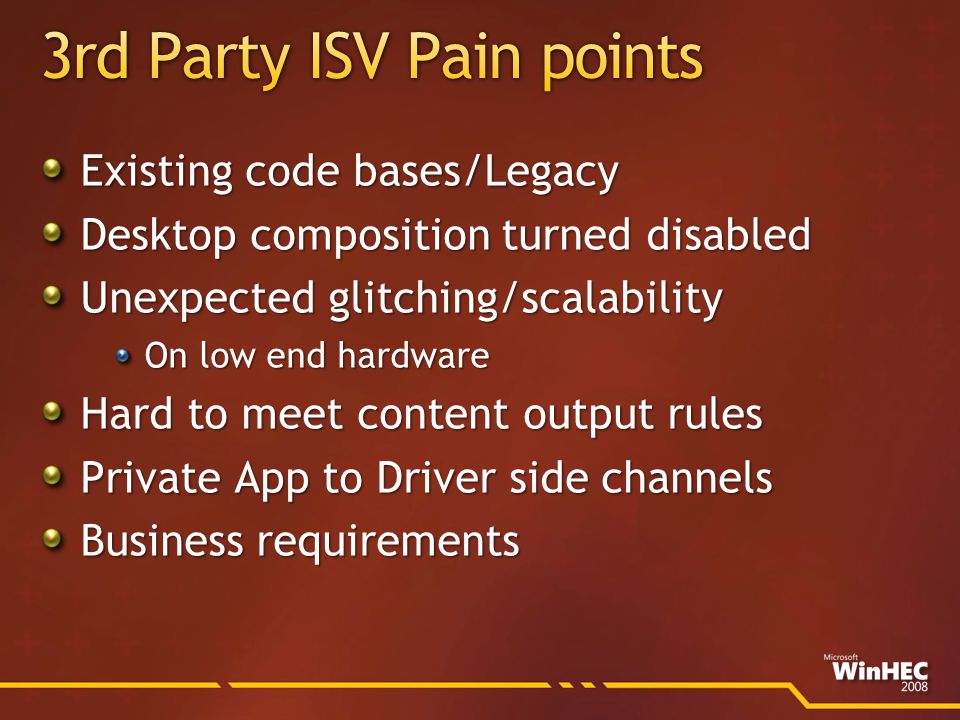 3rd Party ISV Pain points

Existing code bases/Legacy

Desktop composition turned disabled

Unexpected glitching/scalability

On low end hardware

Hard to meet content output rules

Private App to Driver side channels

Business requirements

Microsoft
WinHEC
2008